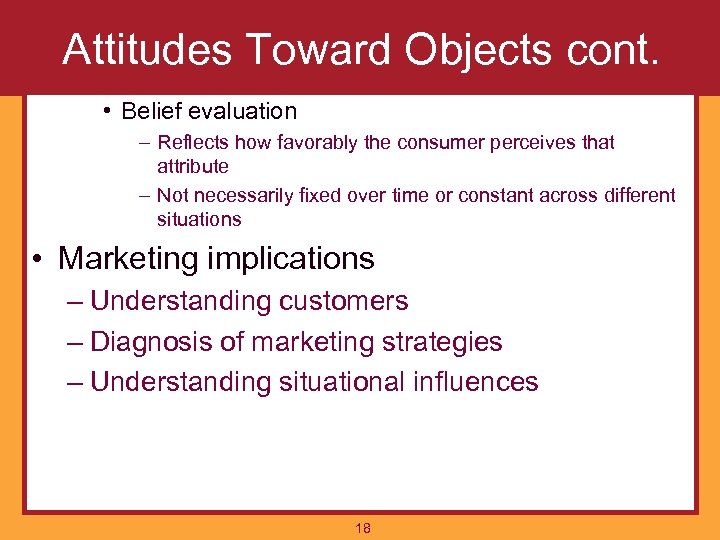 Attitudes Toward Objects cont.

• Belief evaluation

– Reflects how favorably the consumer perceives that attribute

– Not necessarily fixed over time or constant across different situations

• Marketing implications

– Understanding customers

– Diagnosis of marketing strategies

– Understanding situational influences

18